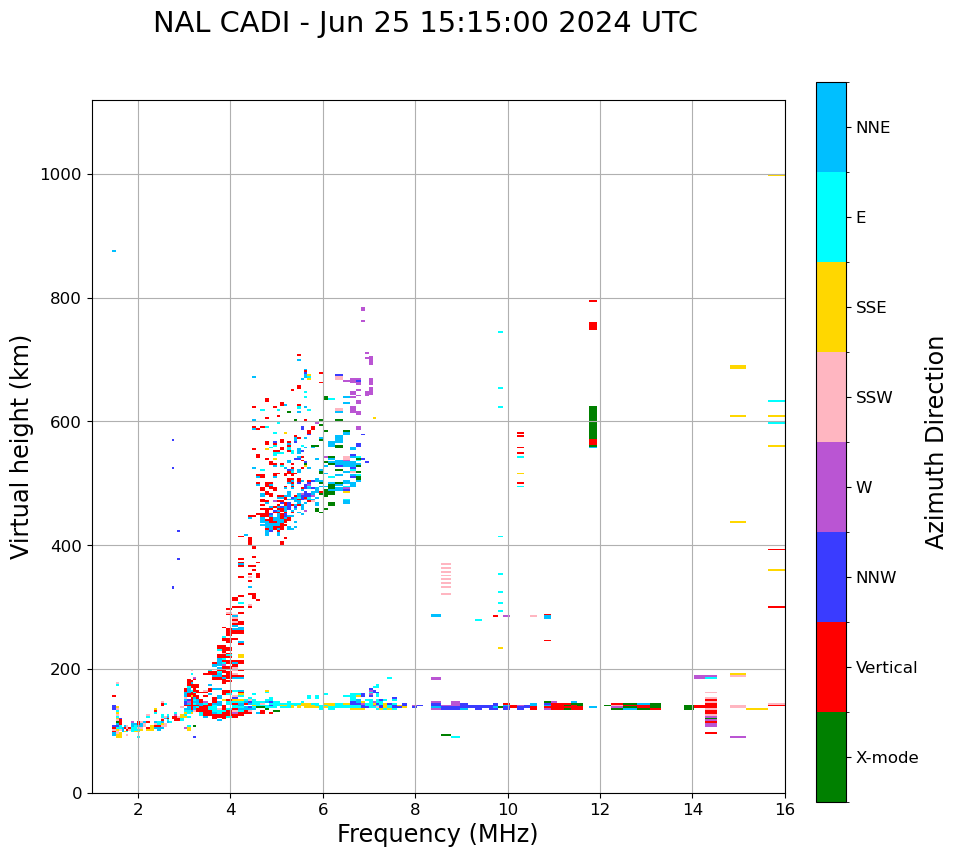 NAL CADI - Jun 25 15:15:00 2024 UTC

Virtual height (km)

1000
800
600
400
200
0

2
4
6
8
10
12
14
16

Frequency (MHz)

NNE
E
SSE
SSW
W
NNW
Vertical
X-mode

Azimuth Direction